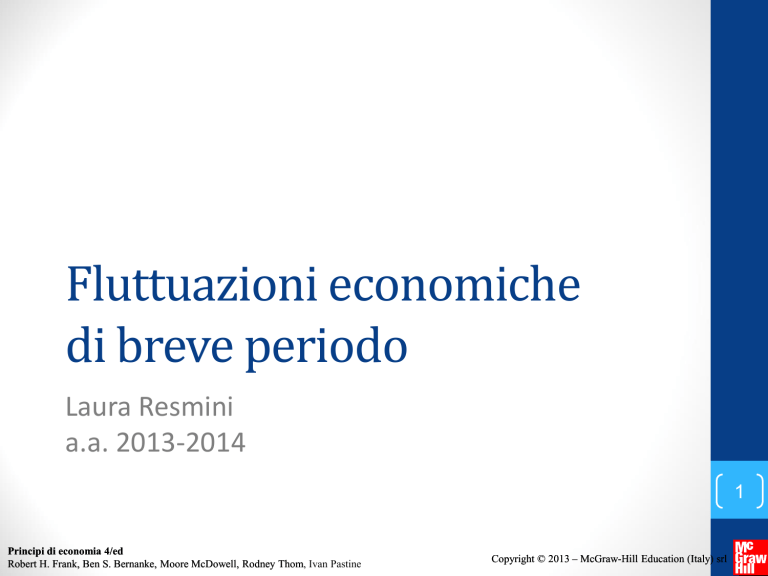 Fluttuazioni economiche di breve periodo

Laura Resmini
a.a. 2013-2014

1

Principi di economia 4/ed
Robert H. Frank, Ben S. Bernanke, Moore McDowell, Rodney Thom, Ivan Pastine

Copyright © 2013 – McGraw-Hill Education (Italy) srl

Mc Graw Hill